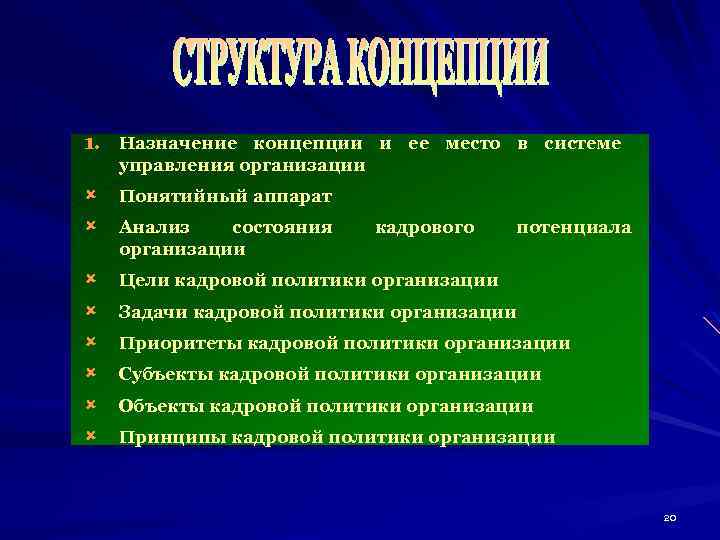 СТРУКТУРА КОНЦЕПЦИИ

1. Назначение концепции и ее место в системе управления организации

× Понятийный аппарат

× Анализ состояния кадрового потенциала организации

× Цели кадровой политики организации

× Задачи кадровой политики организации

× Приоритеты кадровой политики организации

× Субъекты кадровой политики организации

× Объекты кадровой политики организации

× Принципы кадровой политики организации

20